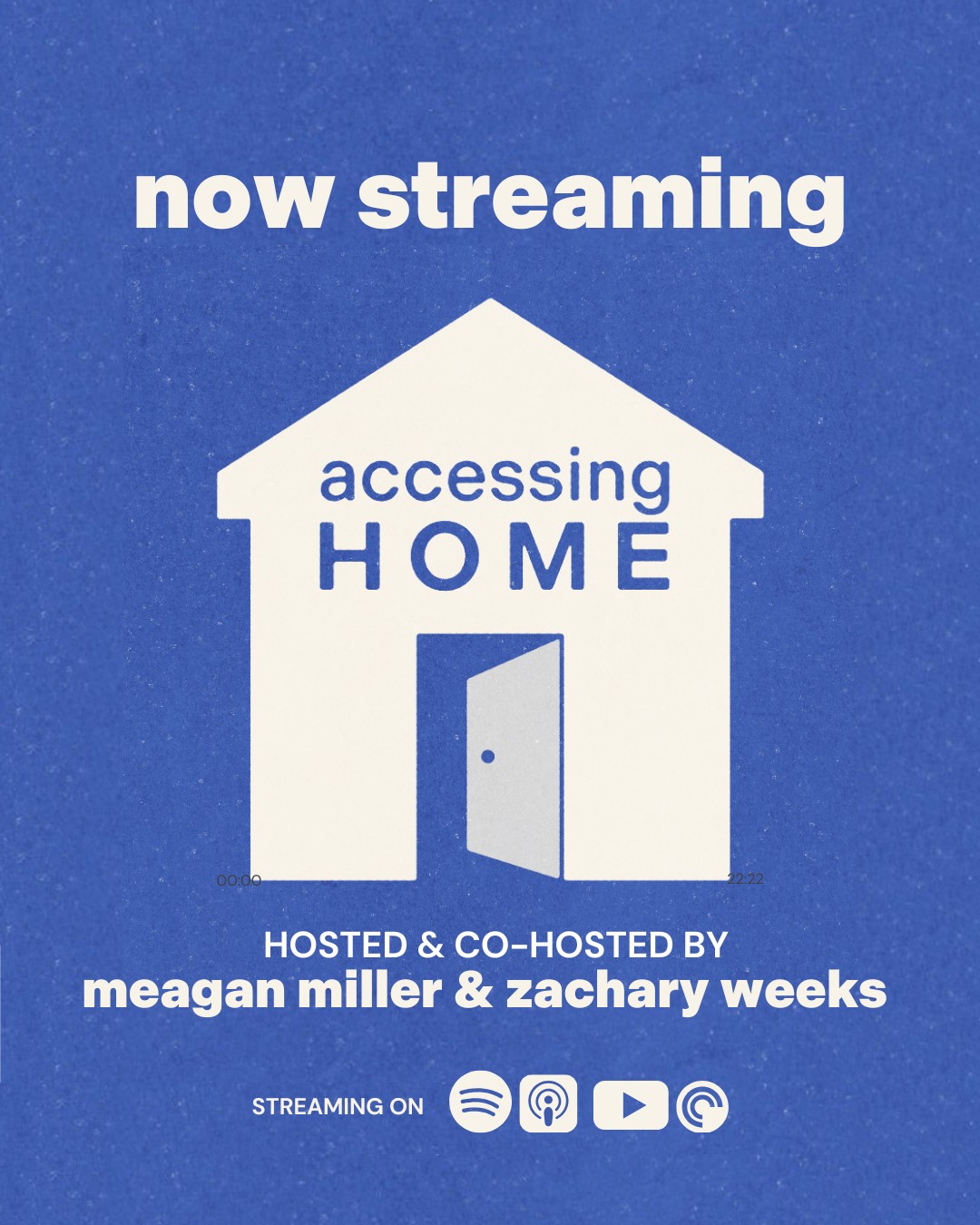 now streaming

accessing
HOME

00:00

22:22

HOSTED & CO-HOSTED BY
meagan miller & zachary weeks

STREAMING ON